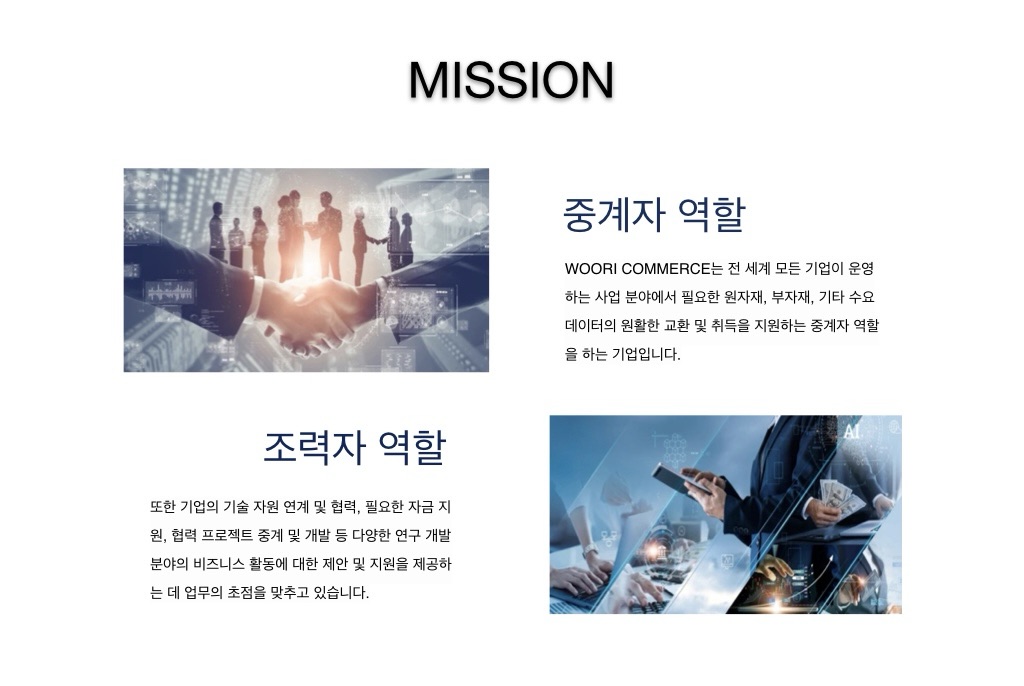 MISSION

중계자 역할

WOORI COMMERCE는 전 세계 모든 기업이 운영하는 사업 분야에서 필요한 원자재, 부자재, 기타 수요 데이터의 원활한 교환 및 취득을 지원하는 중계자 역할을 하는 기업입니다.

조력자 역할

또한 기업의 기술 자원 연계 및 협력, 필요한 자금 지원, 협력 프로젝트 중계 및 개발 등 다양한 연구 개발 분야의 비즈니스 활동에 대한 제안 및 지원을 제공하는 데 업무의 초점을 맞추고 있습니다.

AI